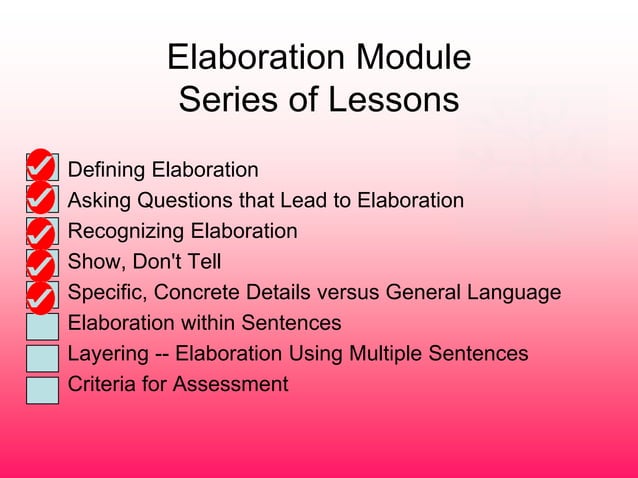 Elaboration Module
Series of Lessons

Defining Elaboration
Asking Questions that Lead to Elaboration
Recognizing Elaboration
Show, Don't Tell
Specific, Concrete Details versus General Language
Elaboration within Sentences
Layering -- Elaboration Using Multiple Sentences
Criteria for Assessment